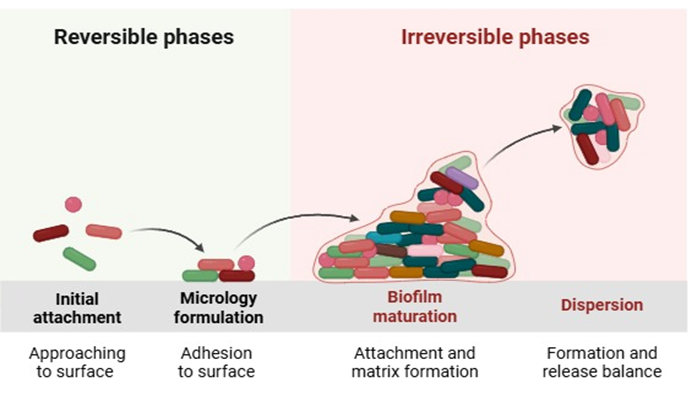 Reversible phases

Irreversible phases

Initial attachment

Micrology formulation

Biofilm maturation

Dispersion

Approaching to surface

Adhesion to surface

Attachment and matrix formation

Formation and release balance